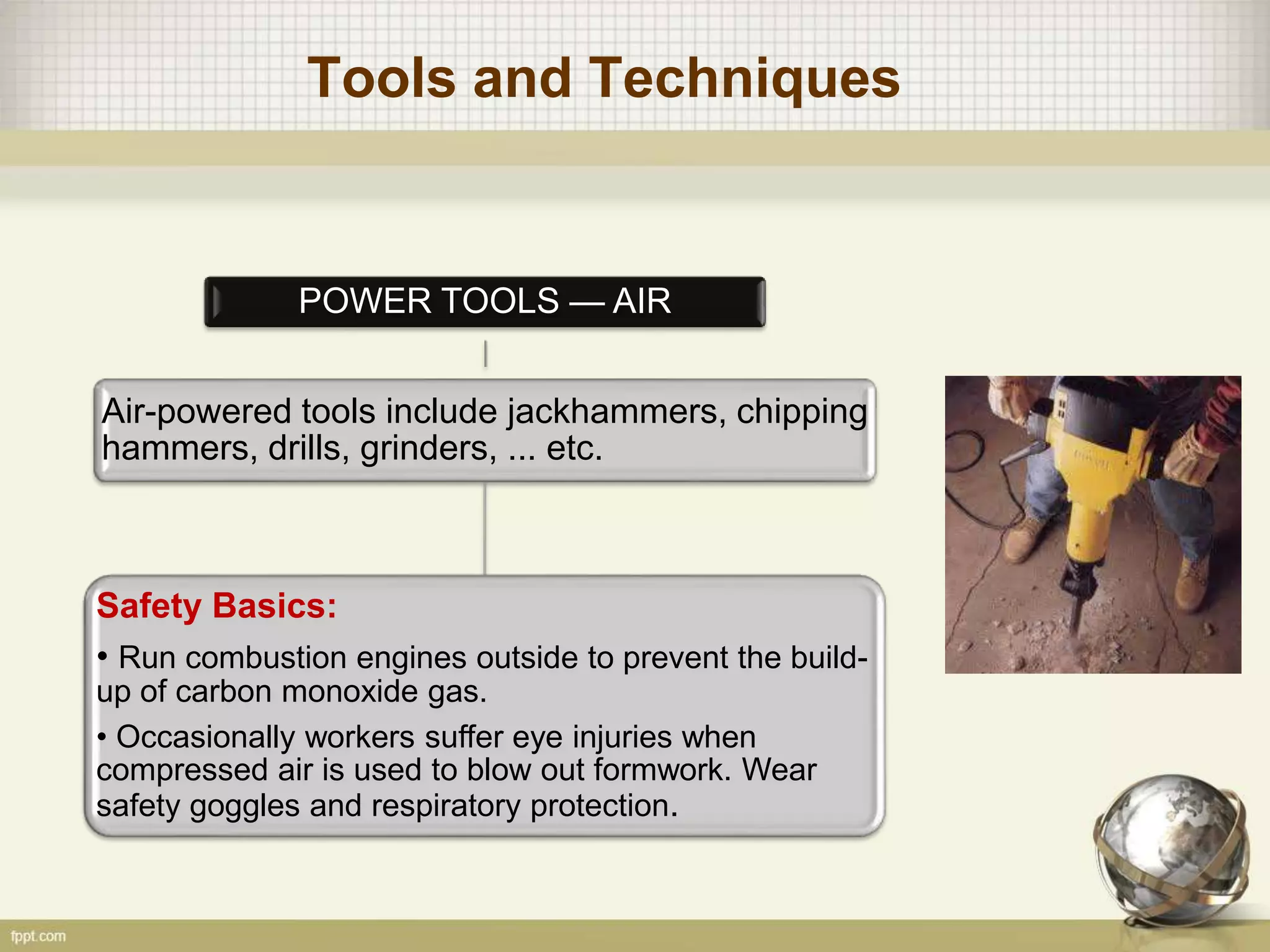 Tools and Techniques

POWER TOOLS — AIR

Air-powered tools include jackhammers, chipping hammers, drills, grinders, ... etc.

Safety Basics:

• Run combustion engines outside to prevent the build-up of carbon monoxide gas.

• Occasionally workers suffer eye injuries when compressed air is used to blow out formwork. Wear safety goggles and respiratory protection.

fppt.com